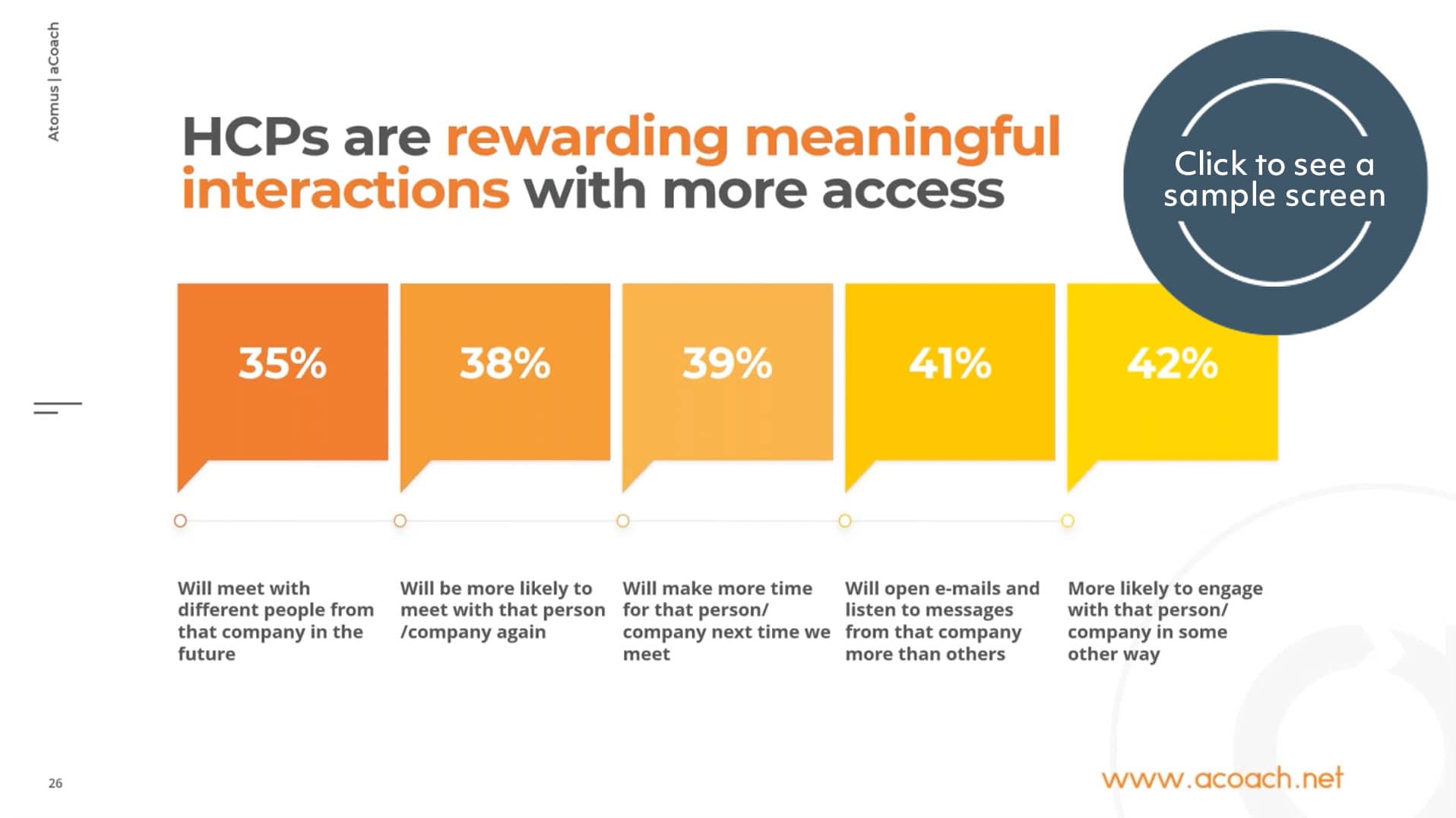 Atomus | aCoach

HCPs are rewarding meaningful interactions with more access

Click to see a sample screen

35%

38%

39%

41%

42%

Will meet with different people from that company in the future

Will be more likely to meet with that person /company again

Will make more time for that person/ company next time we meet

Will open e-mails and listen to messages from that company more than others

More likely to engage with that person/ company in some other way

26

www.acoach.net